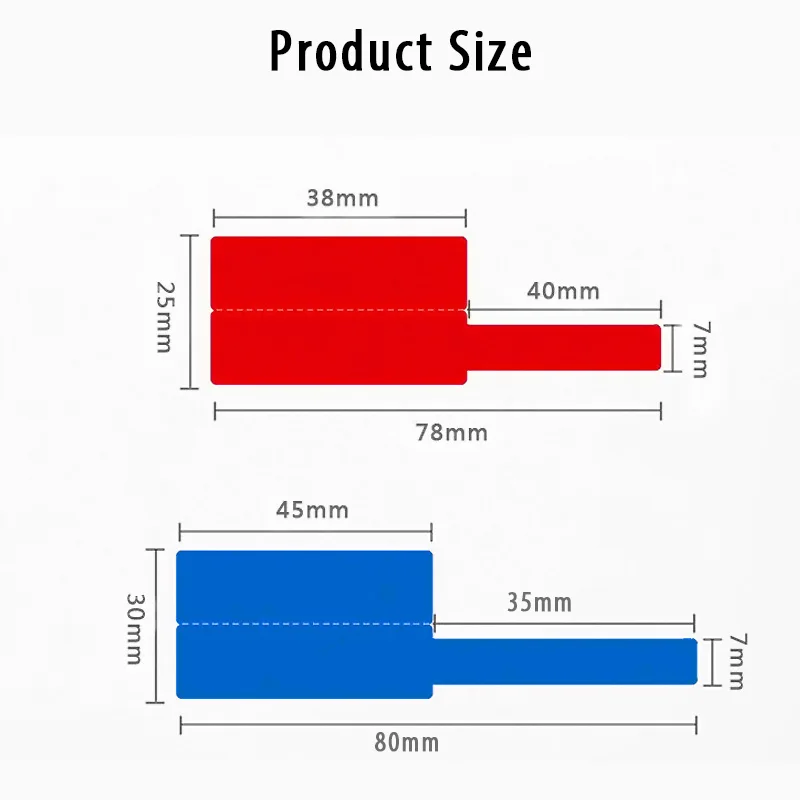 Product Size

38mm

25mm

40mm

7mm

78mm

45mm

30mm

35mm

7mm

80mm